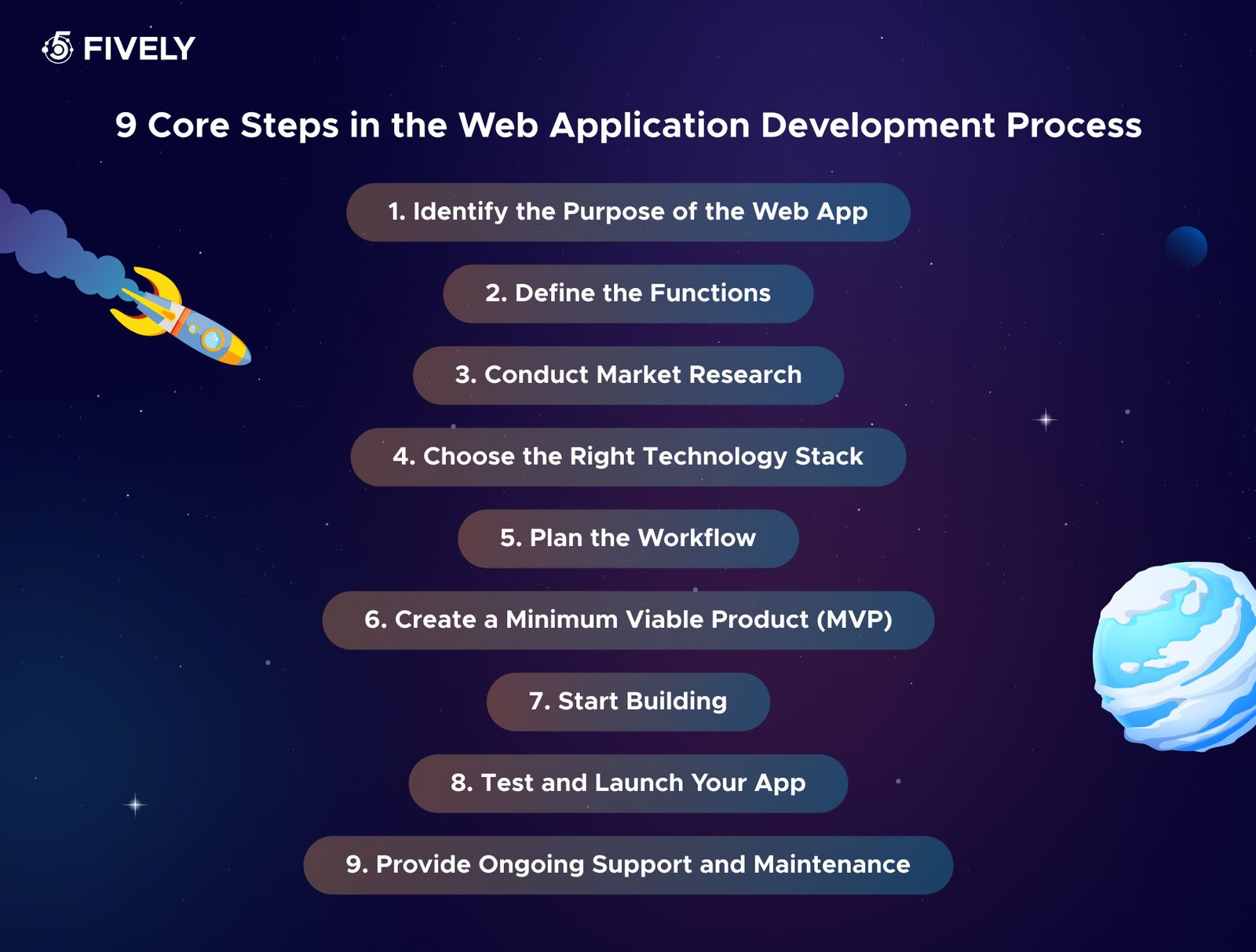 FIVELY

9 Core Steps in the Web Application Development Process

1. Identify the Purpose of the Web App

2. Define the Functions

3. Conduct Market Research

4. Choose the Right Technology Stack

5. Plan the Workflow

6. Create a Minimum Viable Product (MVP)

7. Start Building

8. Test and Launch Your App

9. Provide Ongoing Support and Maintenance